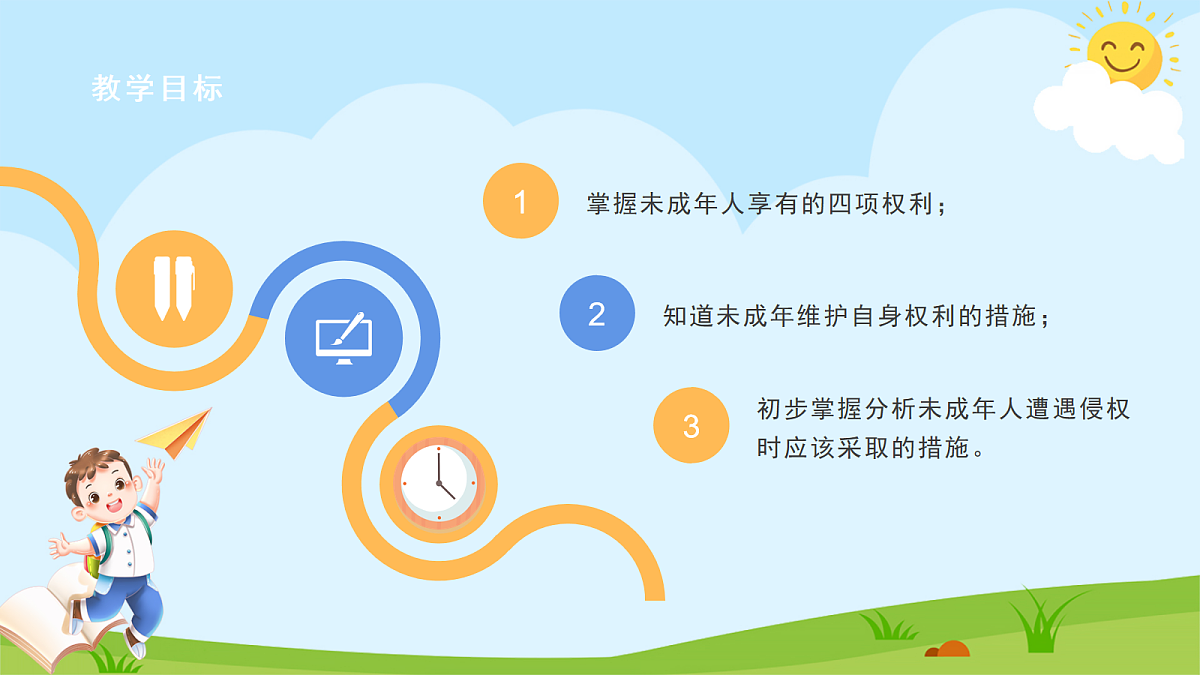 教学目标

1 掌握未成年人享有的四项权利；

2 知道未成年维护自身权利的措施；

3 初步掌握分析未成年人遭遇侵权时应该采取的措施。